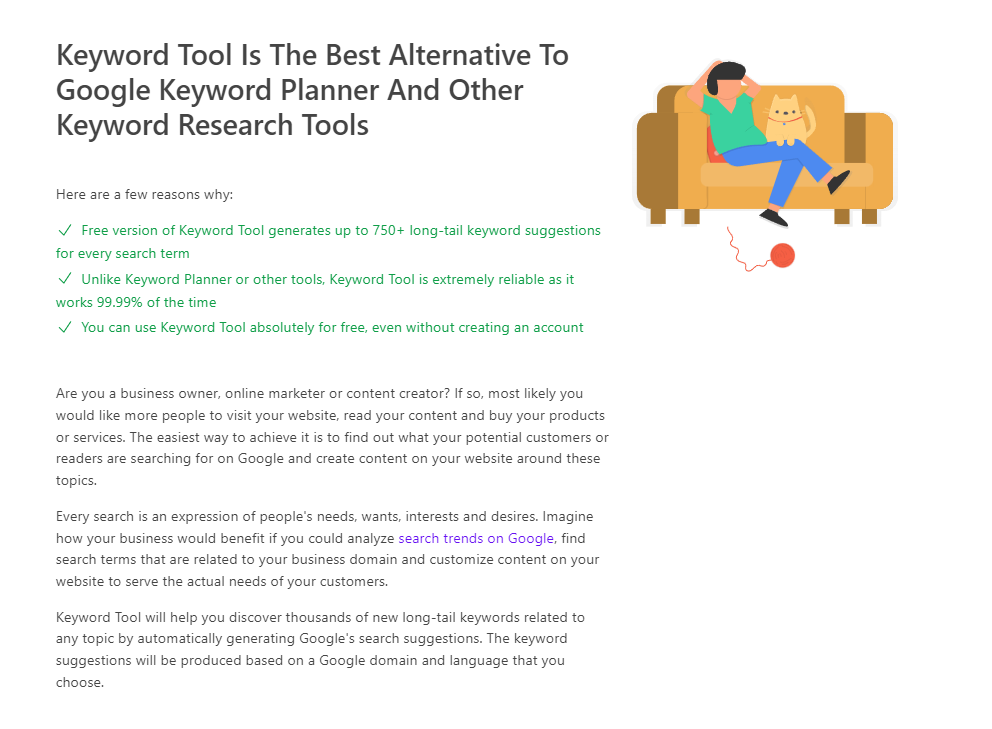 Keyword Tool Is The Best Alternative To Google Keyword Planner And Other Keyword Research Tools

Here are a few reasons why:

✓ Free version of Keyword Tool generates up to 750+ long-tail keyword suggestions for every search term
✓ Unlike Keyword Planner or other tools, Keyword Tool is extremely reliable as it works 99.99% of the time
✓ You can use Keyword Tool absolutely for free, even without creating an account

Are you a business owner, online marketer or content creator? If so, most likely you would like more people to visit your website, read your content and buy your products or services. The easiest way to achieve it is to find out what your potential customers or readers are searching for on Google and create content on your website around these topics.

Every search is an expression of people's needs, wants, interests and desires. Imagine how your business would benefit if you could analyze search trends on Google, find search terms that are related to your business domain and customize content on your website to serve the actual needs of your customers.

Keyword Tool will help you discover thousands of new long-tail keywords related to any topic by automatically generating Google's search suggestions. The keyword suggestions will be produced based on a Google domain and language that you choose.